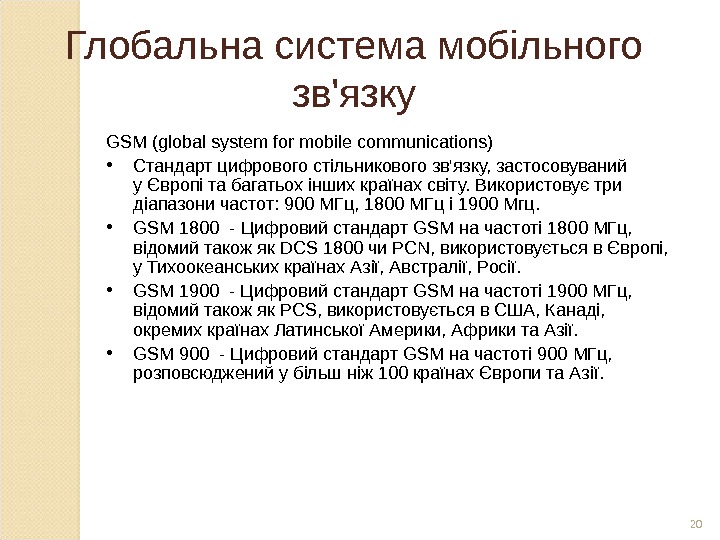 Глобальна система мобільного зв'язку

GSM (global system for mobile communications)

• Стандарт цифрового стільникового зв'язку, застосовуваний у Європі та багатьох інших країнах світу. Використовує три діапазони частот: 900 МГц, 1800 МГц і 1900 Мгц.

• GSM 1800 - Цифровий стандарт GSM на частоті 1800 МГц, відомий також як DCS 1800 чи PCN, використовується в Європі, у Тихоокеанських країнах Азії, Австралії, Росії.

• GSM 1900 - Цифровий стандарт GSM на частоті 1900 МГц, відомий також як PCS, використовується в США, Канаді, окремих країнах Латинської Америки, Африки та Азії.

• GSM 900 - Цифровий стандарт GSM на частоті 900 МГц, розповсюджений у більш ніж 100 країнах Європи та Азії.

20